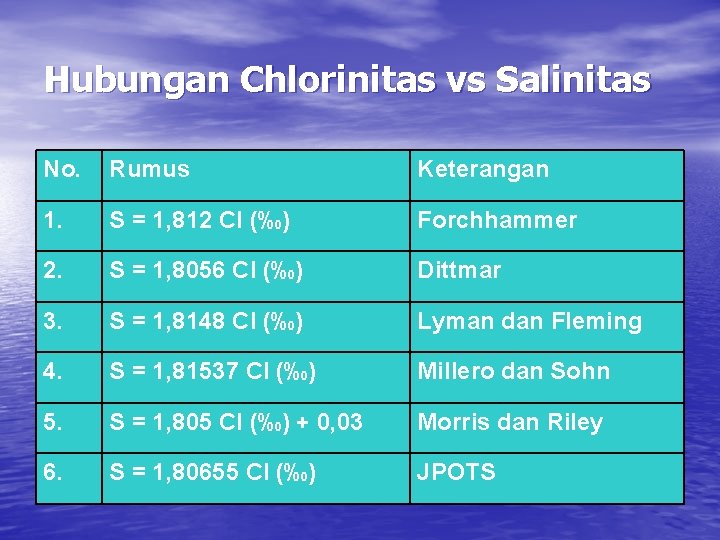 Hubungan Chlorinitas vs Salinitas

| No. | Rumus | Keterangan |
|---|---|---|
| 1. | S = 1,812 Cl (‰) | Forchhammer |
| 2. | S = 1,8056 Cl (‰) | Dittmar |
| 3. | S = 1,8148 Cl (‰) | Lyman dan Fleming |
| 4. | S = 1,81537 Cl (‰) | Millero dan Sohn |
| 5. | S = 1,805 Cl (‰) + 0,03 | Morris dan Riley |
| 6. | S = 1,80655 Cl (‰) | JPOTS |